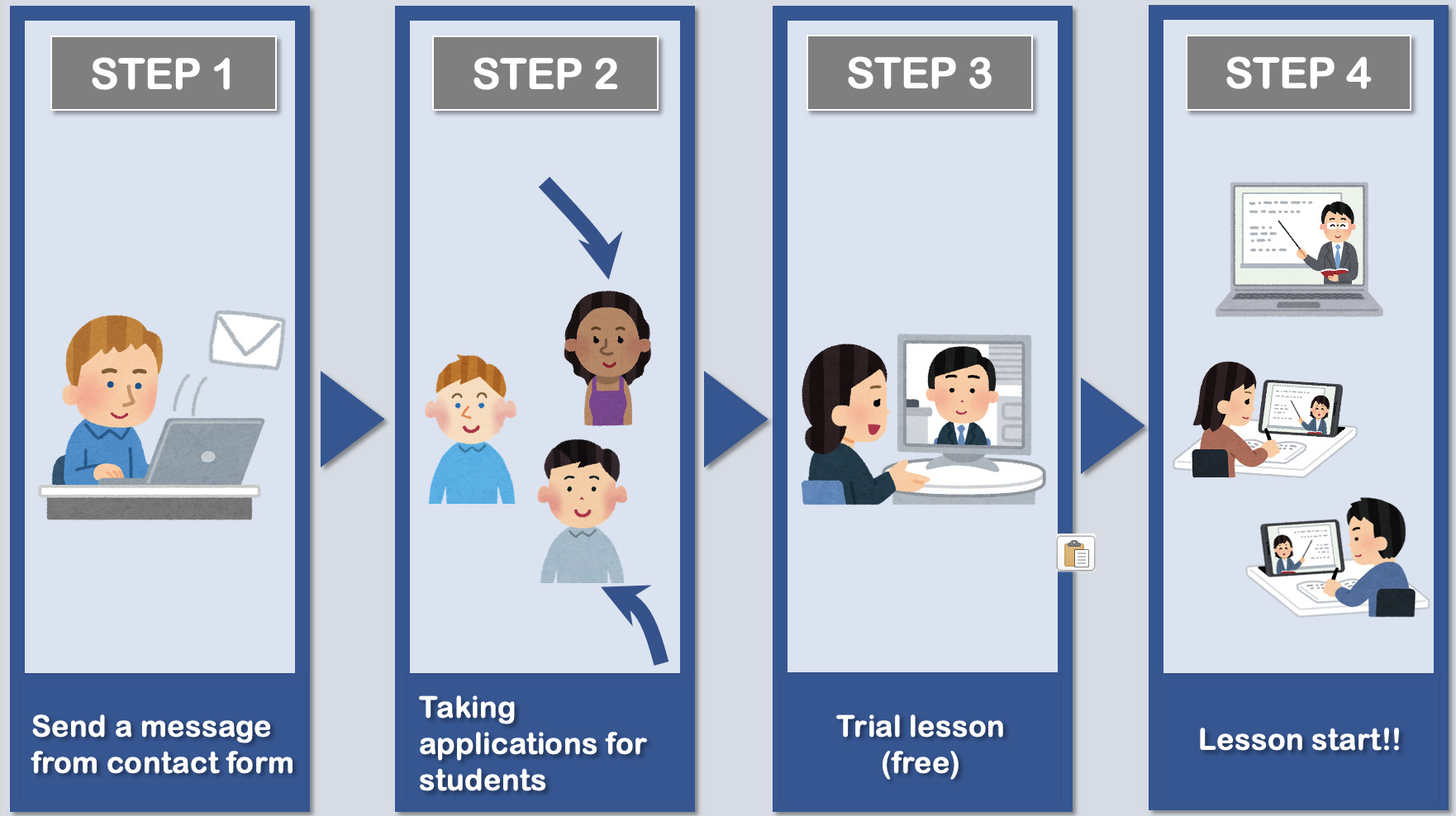 STEP 1

Send a message from contact form

STEP 2

Taking applications for students

STEP 3

Trial lesson (free)

STEP 4

Lesson start!!